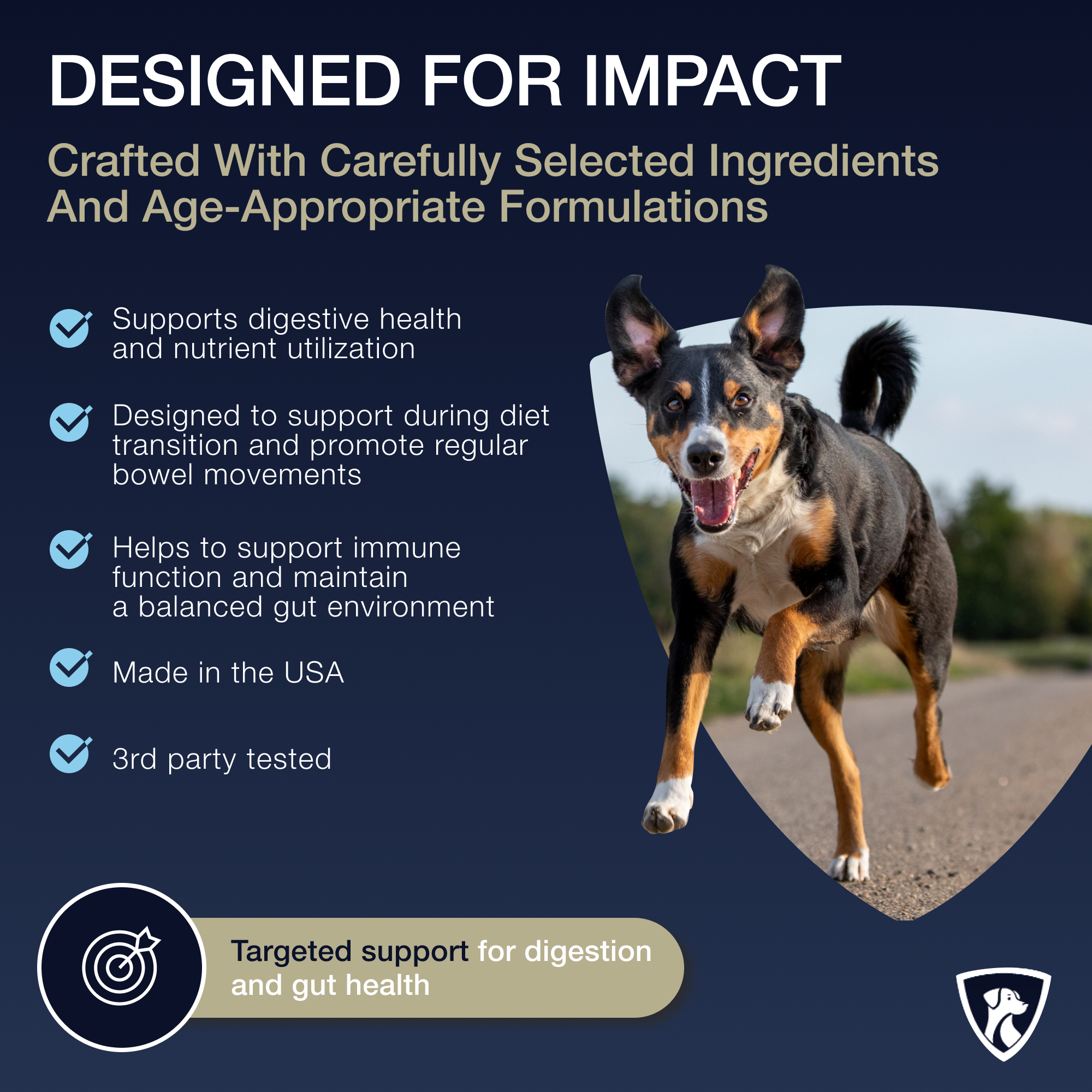 DESIGNED FOR IMPACT

Crafted With Carefully Selected Ingredients And Age-Appropriate Formulations

Supports digestive health and nutrient utilization

Designed to support during diet transition and promote regular bowel movements

Helps to support immune function and maintain a balanced gut environment

Made in the USA

3rd party tested

Targeted support for digestion and gut health